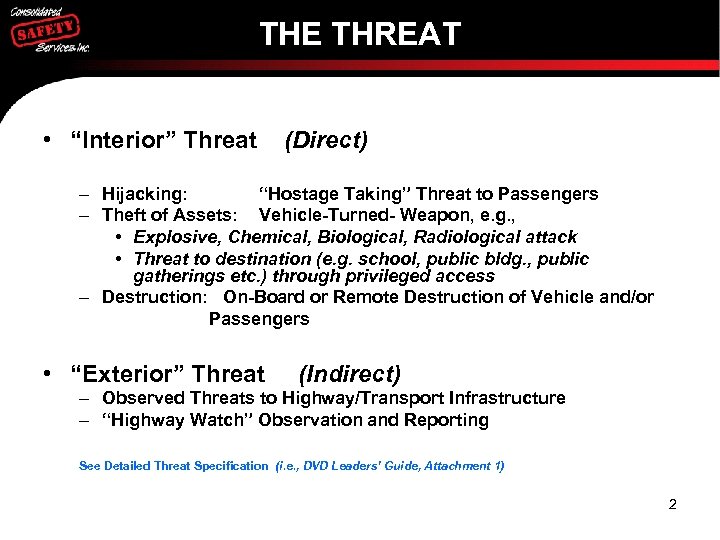 Consolidated SAFETY Services, Inc.

THE THREAT

• “Interior” Threat (Direct)

– Hijacking: “Hostage Taking” Threat to Passengers
– Theft of Assets: Vehicle-Turned- Weapon, e.g.,
• Explosive, Chemical, Biological, Radiological attack
• Threat to destination (e.g. school, public bldg., public gatherings etc.) through privileged access
– Destruction: On-Board or Remote Destruction of Vehicle and/or Passengers

• “Exterior” Threat (Indirect)
– Observed Threats to Highway/Transport Infrastructure
– “Highway Watch” Observation and Reporting

See Detailed Threat Specification (i.e., DVD Leaders' Guide, Attachment 1)

2